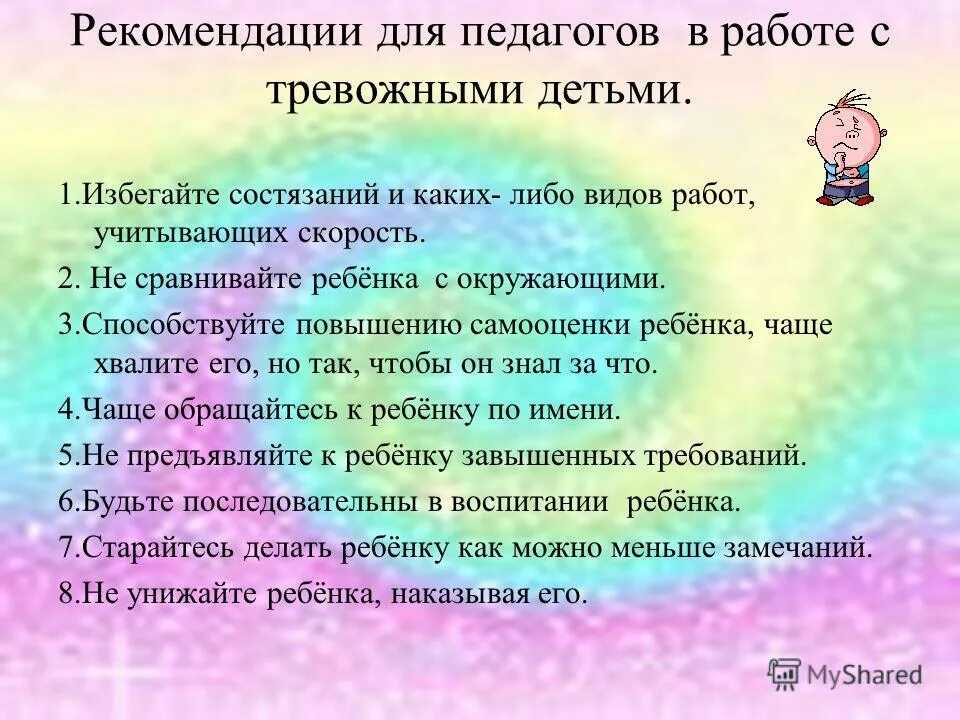 Рекомендации для педагогов в работе с тревожными детьми.

1.Избегайте состязаний и каких- либо видов работ, учитывающих скорость.

2. Не сравнивайте ребёнка с окружающими.

3.Способствуйте повышению самооценки ребёнка, чаще хвалите его, но так, чтобы он знал за что.

4.Чаще обращайтесь к ребёнку по имени.

5.Не предъявляйте к ребёнку завышенных требований.

6.Будьте последовательны в воспитании ребёнка.

7.Старайтесь делать ребёнку как можно меньше замечаний.

8.Не унижайте ребёнка, наказывая его.

MyShared